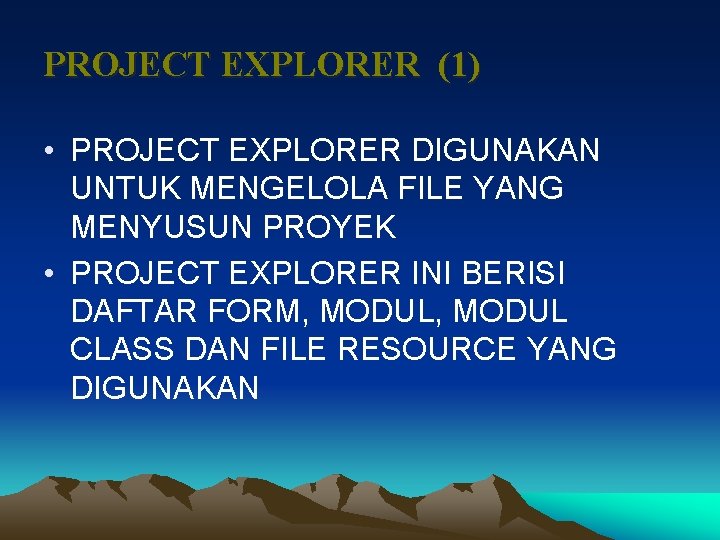 PROJECT EXPLORER (1)

• PROJECT EXPLORER DIGUNAKAN UNTUK MENGELOLA FILE YANG MENYUSUN PROYEK
• PROJECT EXPLORER INI BERISI DAFTAR FORM, MODUL, MODUL CLASS DAN FILE RESOURCE YANG DIGUNAKAN